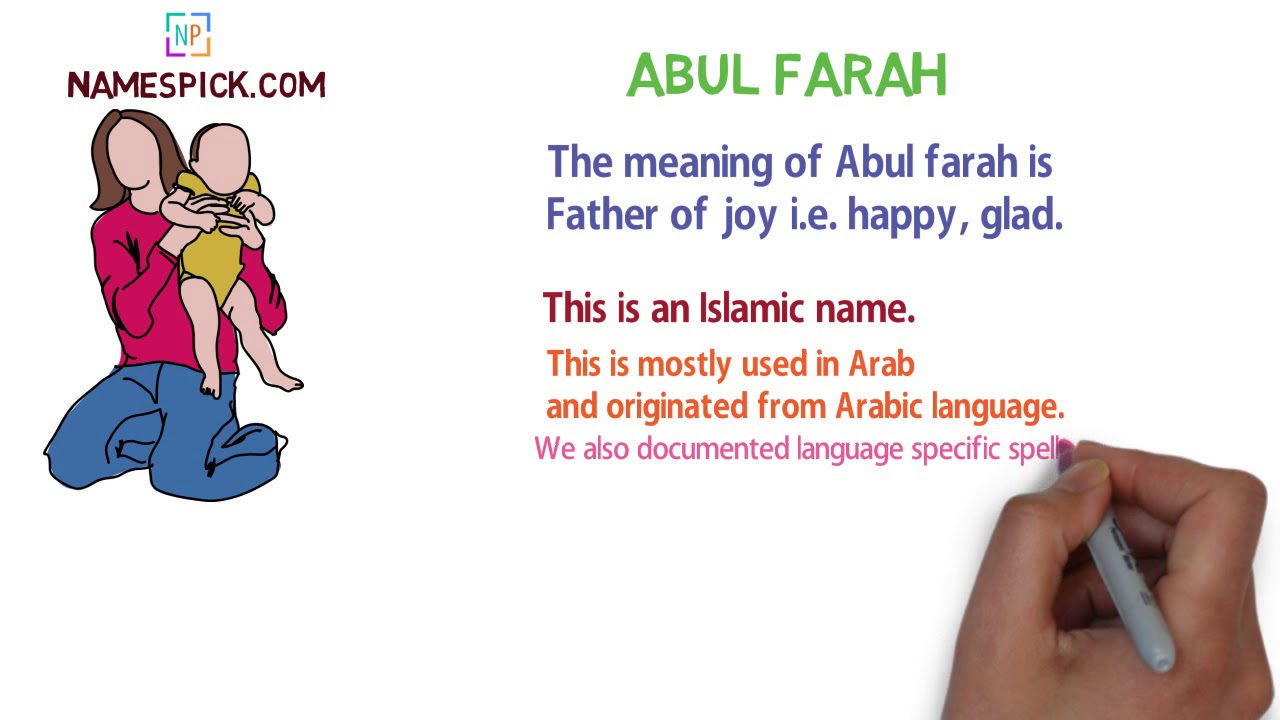 NP
NAMESPICK.COM

ABUL FARAH

The meaning of Abul farah is Father of joy i.e. happy, glad.

This is an Islamic name.

This is mostly used in Arab and originated from Arabic language.

We also documented language specific spell